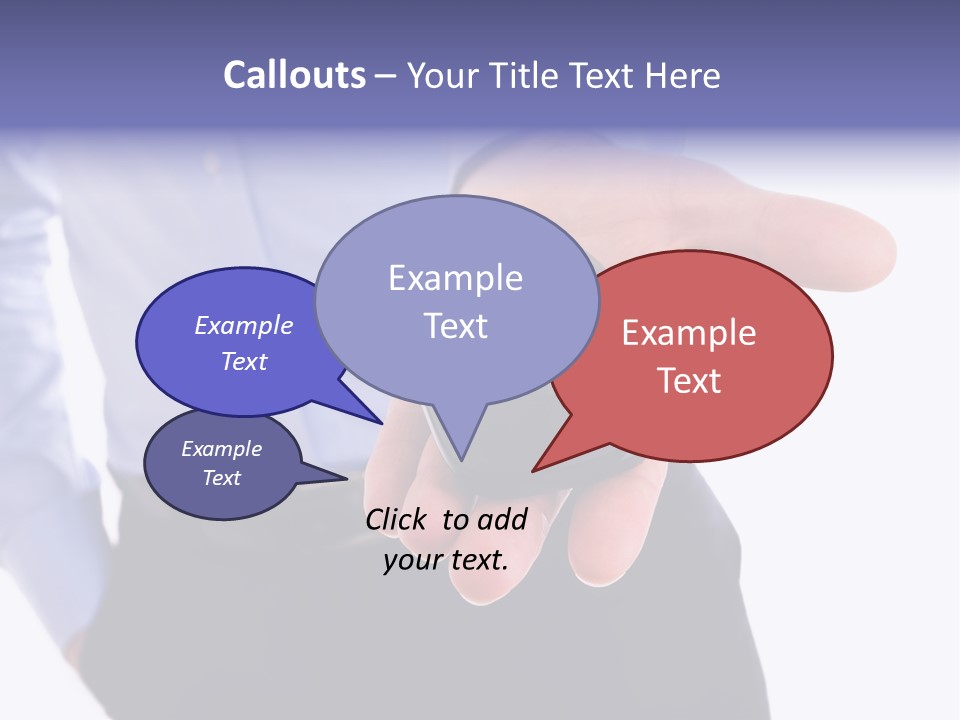 Callouts – Your Title Text Here

Example Text

Example Text

Example Text

Example Text

Click to add your text.